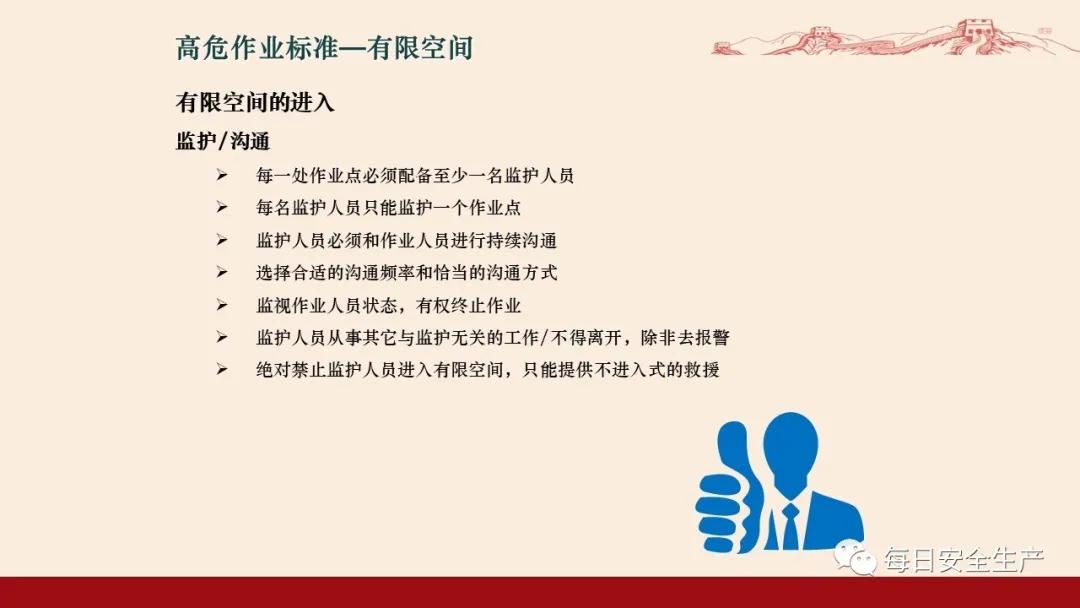 高危作业标准—有限空间

有限空间的进入

监护/沟通

➢ 每一处作业点必须配备至少一名监护人员

➢ 每名监护人员只能监护一个作业点

➢ 监护人员必须和作业人员进行持续沟通

➢ 选择合适的沟通频率和恰当的沟通方式

➢ 监视作业人员状态，有权终止作业

➢ 监护人员从事其它与监护无关的工作/不得离开，除非去报警

➢ 绝对禁止监护人员进入有限空间，只能提供不进入式的救援

每日安全生产